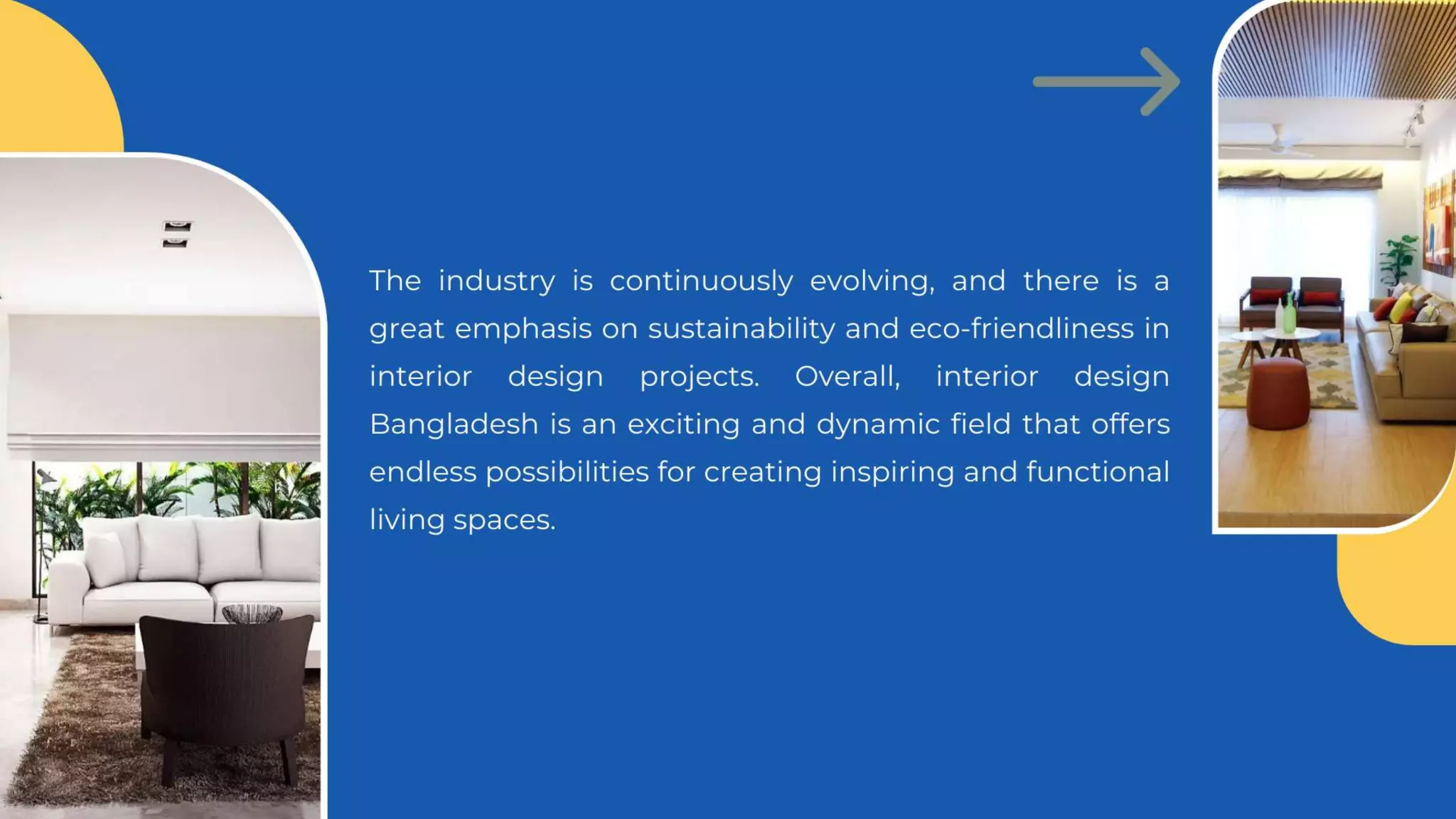 The industry is continuously evolving, and there is a great emphasis on sustainability and eco-friendliness in interior design projects. Overall, interior design Bangladesh is an exciting and dynamic field that offers endless possibilities for creating inspiring and functional living spaces.